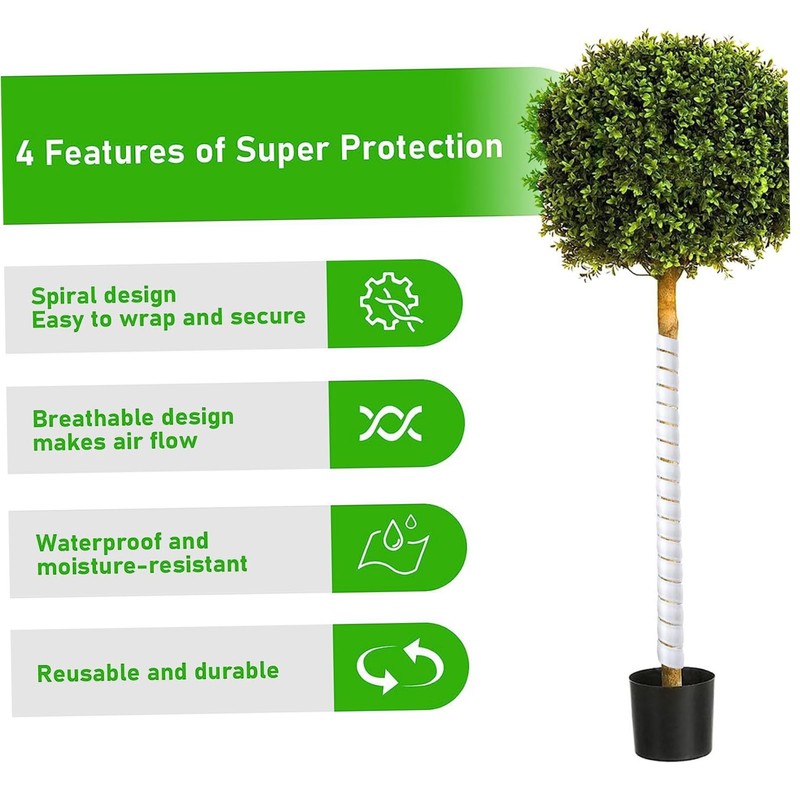 4 Features of Super Protection

Spiral design
Easy to wrap and secure

Breathable design
makes air flow

Waterproof and
moisture-resistant

Reusable and durable